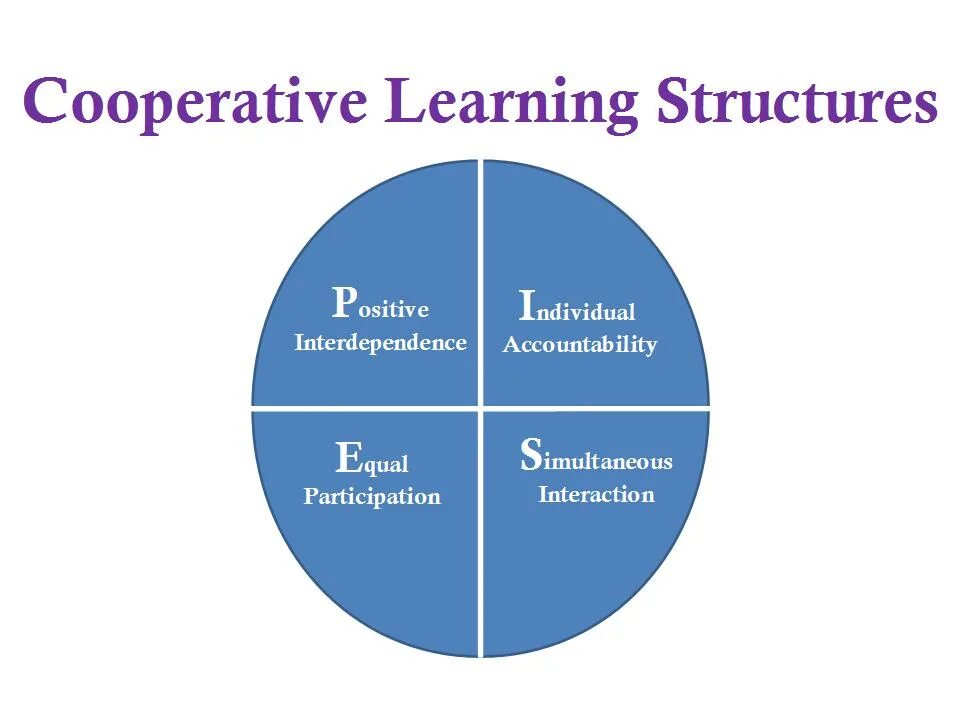 Cooperative Learning Structures

Positive Interdependence

Individual Accountability

Equal Participation

Simultaneous Interaction